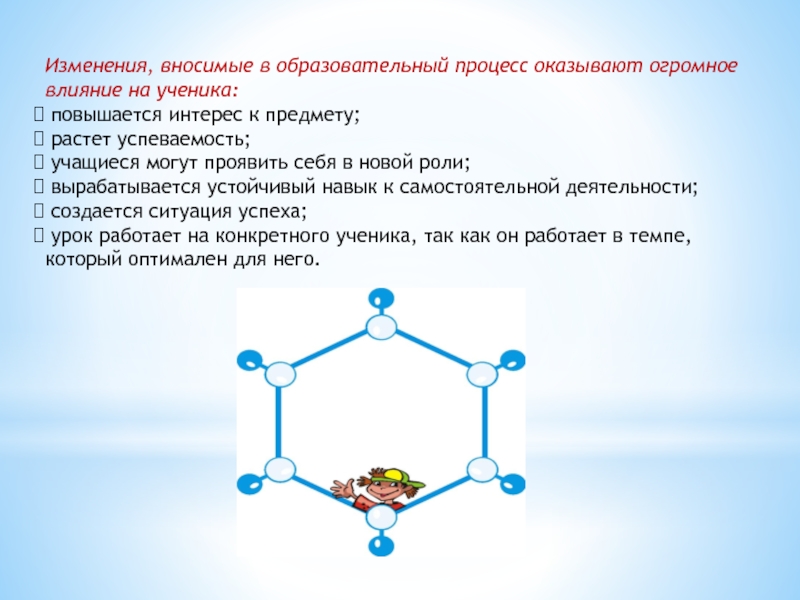 Изменения, вносимые в образовательный процесс оказывают огромное влияние на ученика:
 повышается интерес к предмету;
 растет успеваемость;
 учащиеся могут проявить себя в новой роли;
 вырабатывается устойчивый навык к самостоятельной деятельности;
 создается ситуация успеха;
 урок работает на конкретного ученика, так как он работает в темпе, который оптимален для него.